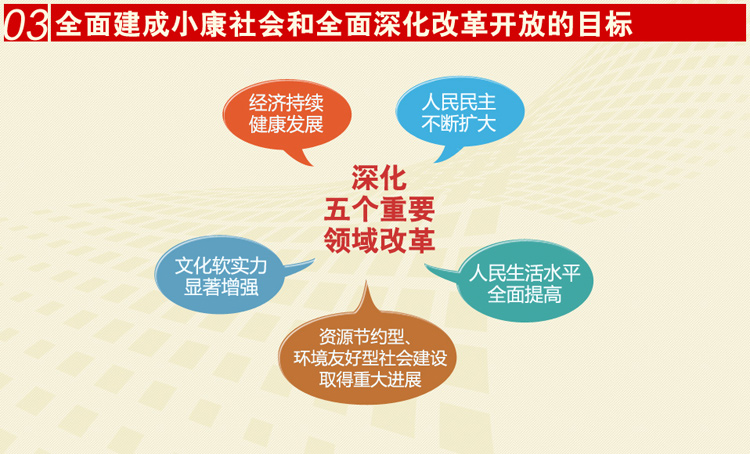 03 全面建成小康社会和全面深化改革开放的目标

经济持续健康发展

人民民主不断扩大

深化五个重要领域改革

文化软实力显著增强

人民生活水平全面提高

资源节约型、环境友好型社会建设取得重大进展